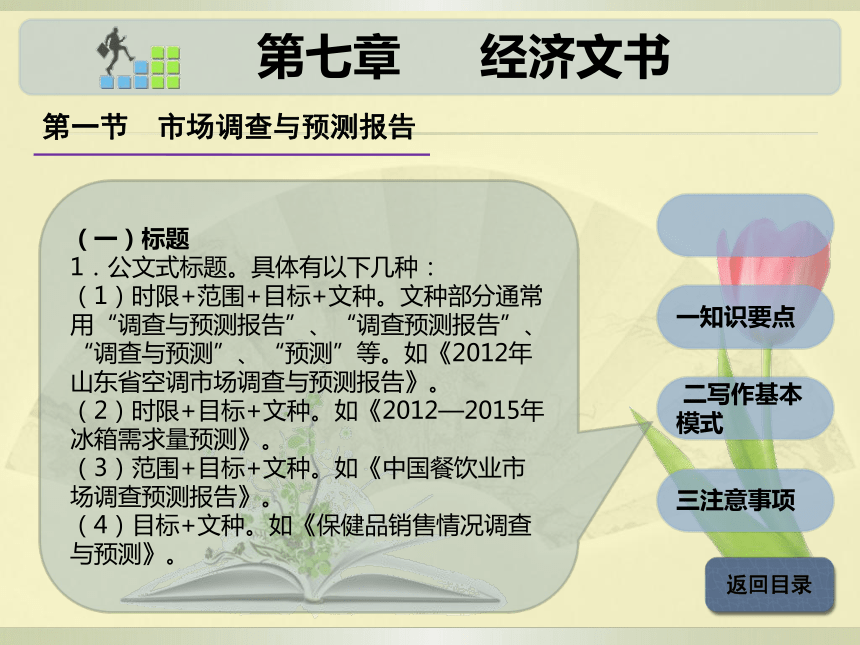 第七章　　经济文书

第一节　市场调查与预测报告

（一）标题
1．公文式标题。具体有以下几种：
（1）时限+范围+目标+文种。文种部分通常用“调查与预测报告”、“调查预测报告”、“调查与预测”、“预测”等。如《2012年山东省空调市场调查与预测报告》。
（2）时限+目标+文种。如《2012—2015年冰箱需求量预测》。
（3）范围+目标+文种。如《中国餐饮业市场调查预测报告》。
（4）目标+文种。如《保健品销售情况调查与预测》。

一知识要点

二写作基本模式

三注意事项

返回目录